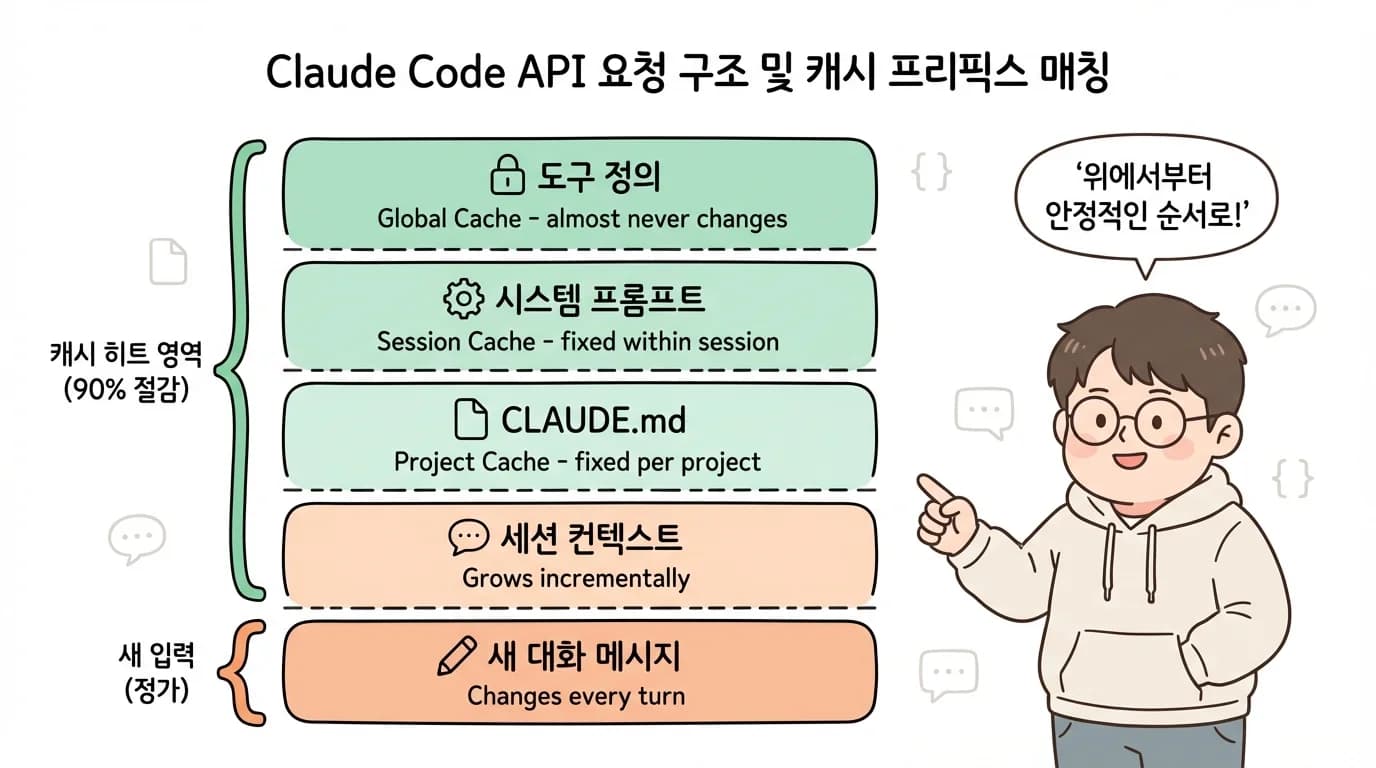 Claude Code API 요청 구조 및 캐시 프리픽스 매칭

캐시 히트 영역
(90% 절감)

도구 정의
Global Cache - almost never changes

시스템 프롬프트
Session Cache - fixed within session

CLAUDE.md
Project Cache - fixed per project

세션 컨텍스트
Grows incrementally

새 입력
(정가)

새 대화 메시지
Changes every turn

'위에서부터
안정적인 순서로!'